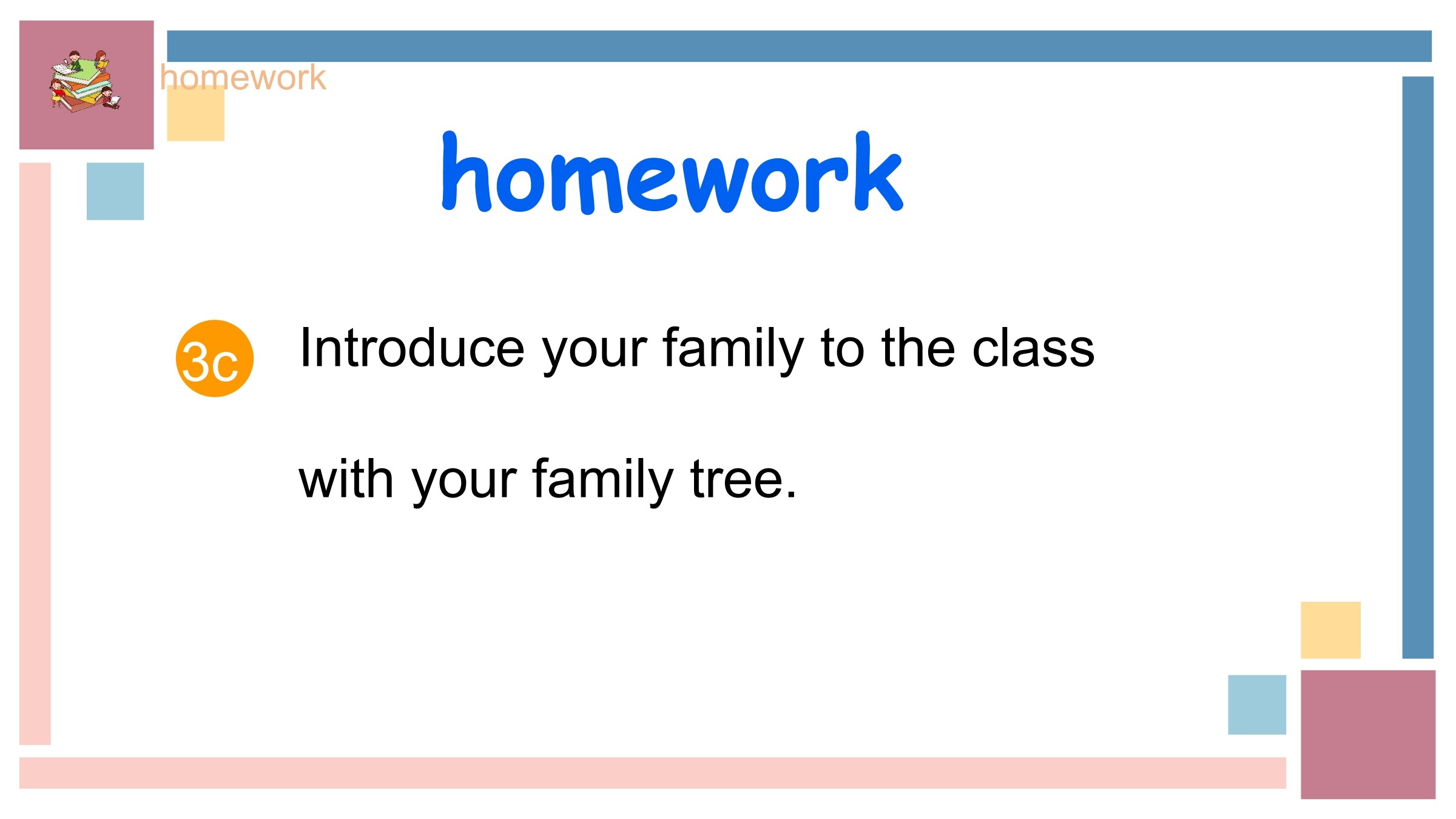 homework

homework

3c Introduce your family to the class with your family tree.